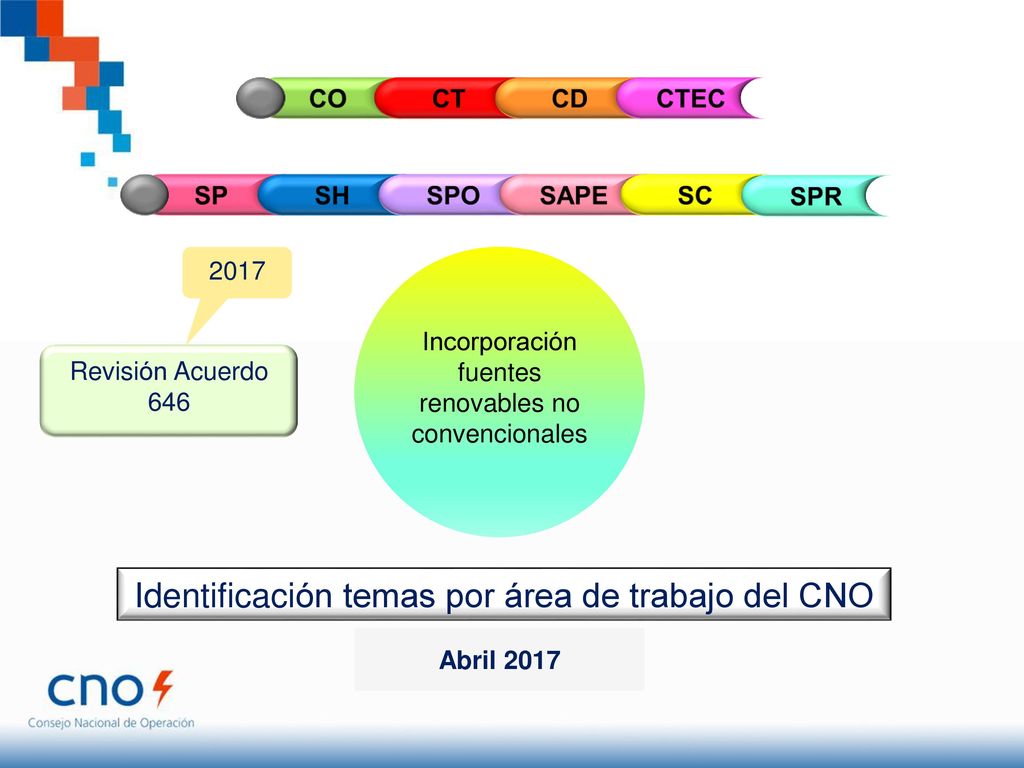 CO CT CD CTEC

SP SH SPO SAPE SC SPR

2017

Revisión Acuerdo 646

Incorporación fuentes renovables no convencionales

Identificación temas por área de trabajo del CNO

Abril 2017

cno

Consejo Nacional de Operación